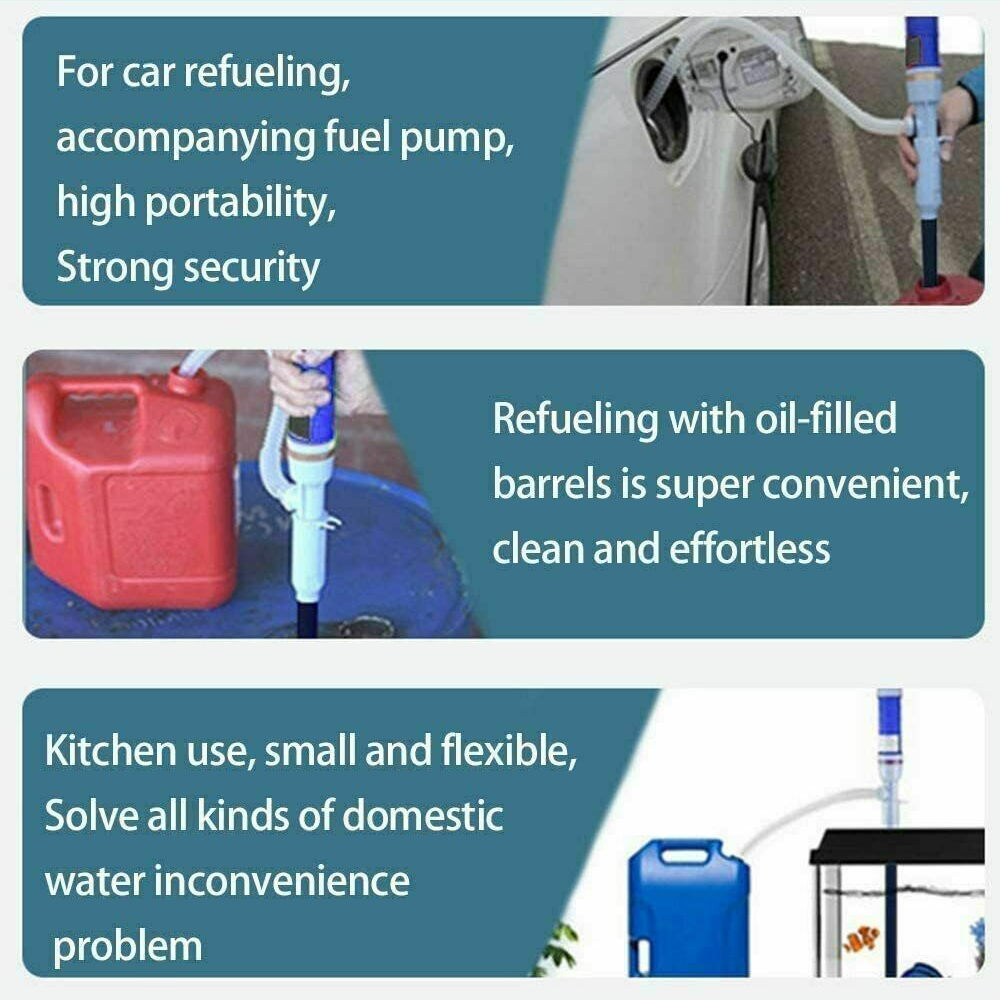 For car refueling, accompanying fuel pump, high portability, Strong security

Refueling with oil-filled barrels is super convenient, clean and effortless

Kitchen use, small and flexible, Solve all kinds of domestic water inconvenience problem